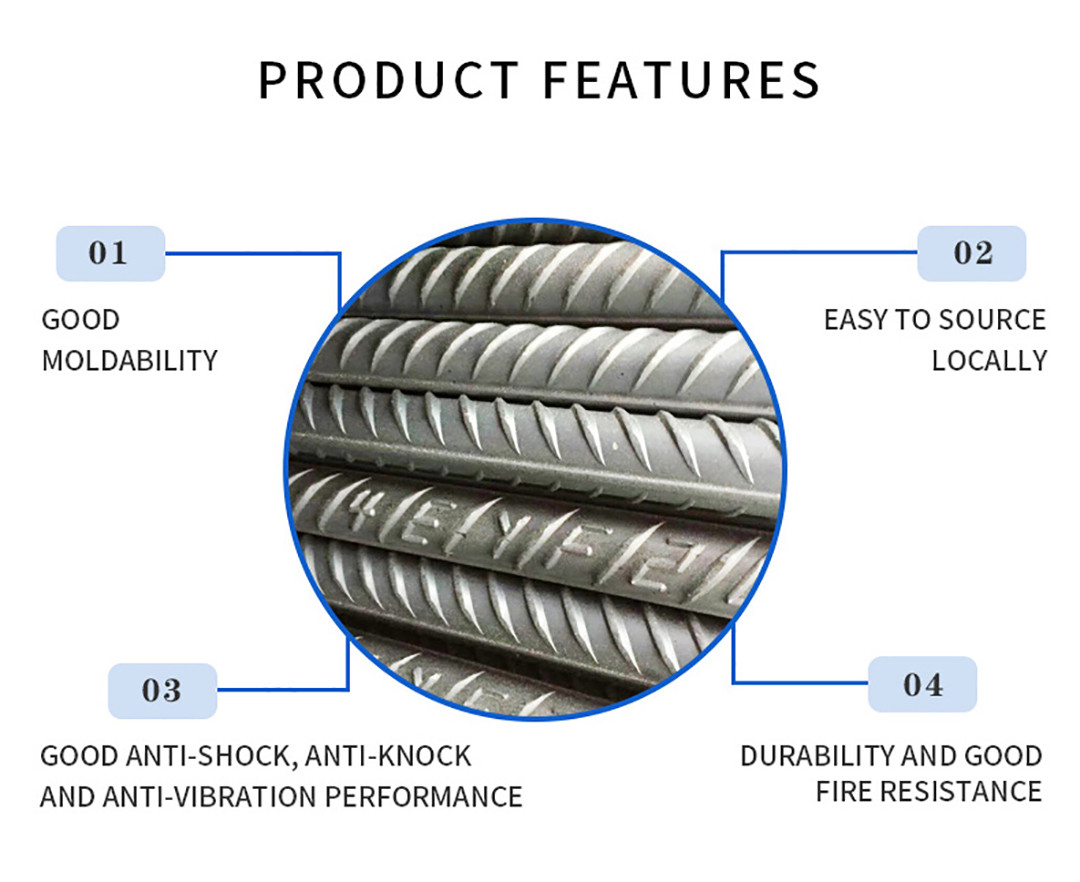 PRODUCT FEATURES

01

GOOD MOLDABILITY

02

EASY TO SOURCE LOCALLY

03

GOOD ANTI-SHOCK, ANTI-KNOCK AND ANTI-VIBRATION PERFORMANCE

04

DURABILITY AND GOOD FIRE RESISTANCE